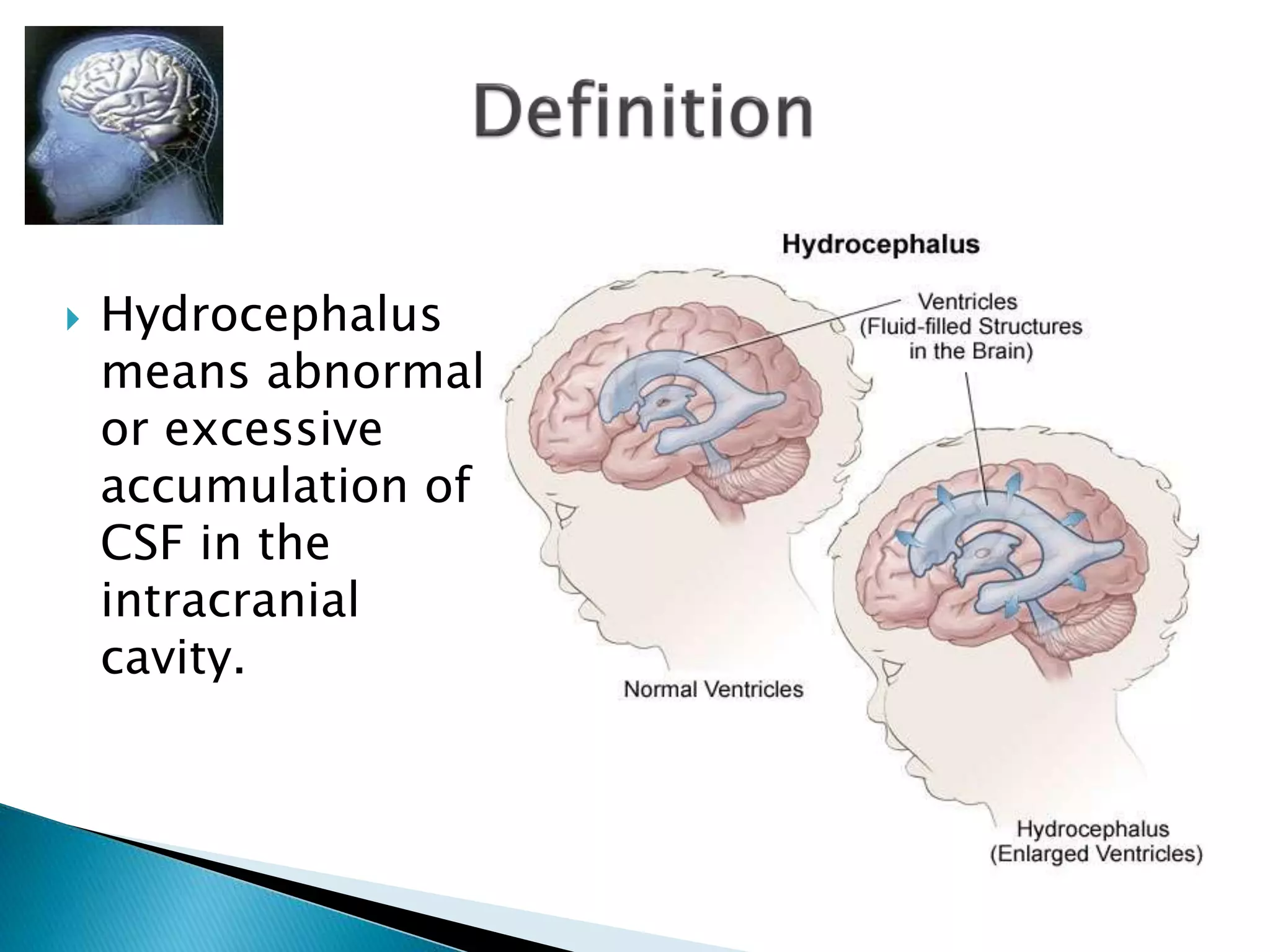 Definition

Hydrocephalus means abnormal or excessive accumulation of CSF in the intracranial cavity.

Hydrocephalus

Ventricles (Fluid-filled Structures in the Brain)

Normal Ventricles

Hydrocephalus (Enlarged Ventricles)